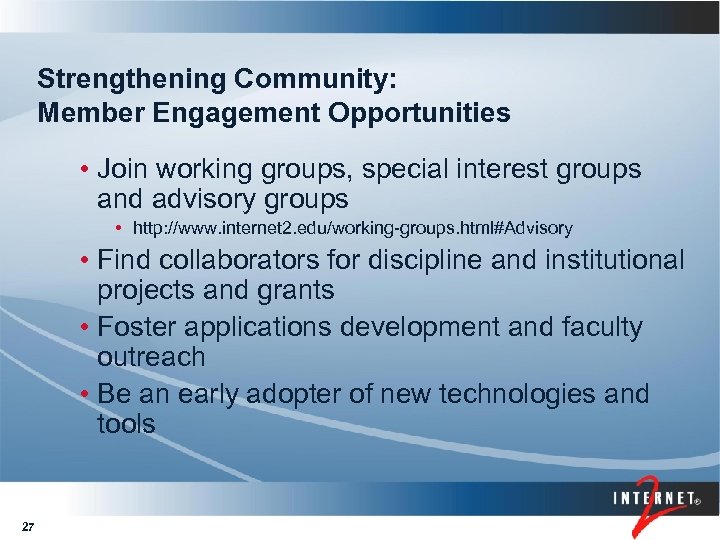 Strengthening Community:
Member Engagement Opportunities

• Join working groups, special interest groups and advisory groups
  • http://www.internet2.edu/working-groups.html#Advisory
• Find collaborators for discipline and institutional projects and grants
• Foster applications development and faculty outreach
• Be an early adopter of new technologies and tools

27

INTERNET® 2